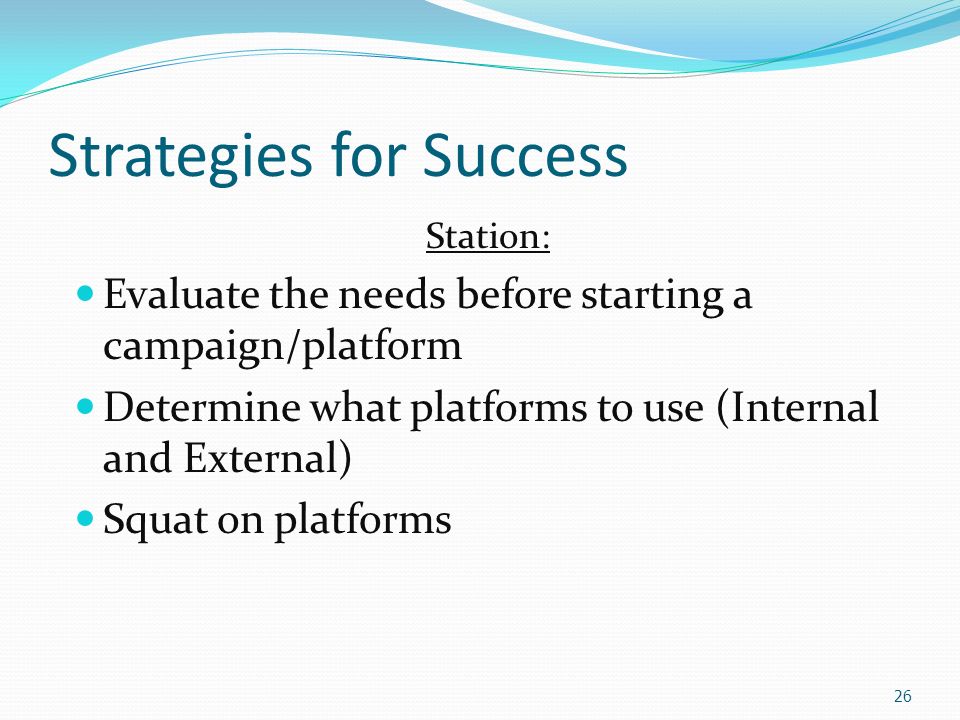 Strategies for Success

Station:

- Evaluate the needs before starting a campaign/platform
- Determine what platforms to use (Internal and External)
- Squat on platforms

26